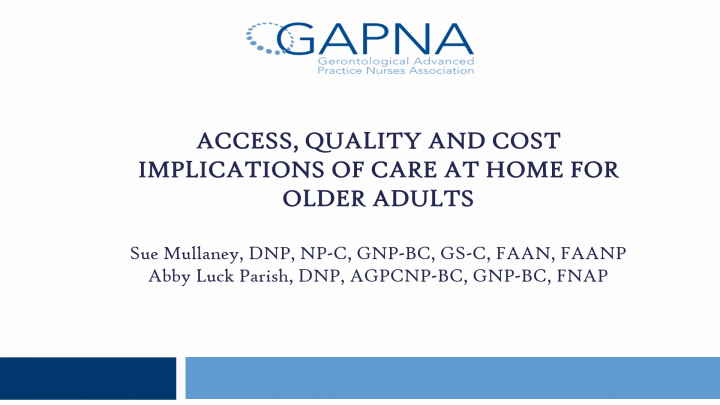 GAPNA
Gerontological Advanced Practice Nurses Association

ACCESS, QUALITY AND COST IMPLICATIONS OF CARE AT HOME FOR OLDER ADULTS

Sue Mullaney, DNP, NP-C, GNP-BC, GS-C, FAAN, FAANP
Abby Luck Parish, DNP, AGPCNP-BC, GNP-BC, FNAP